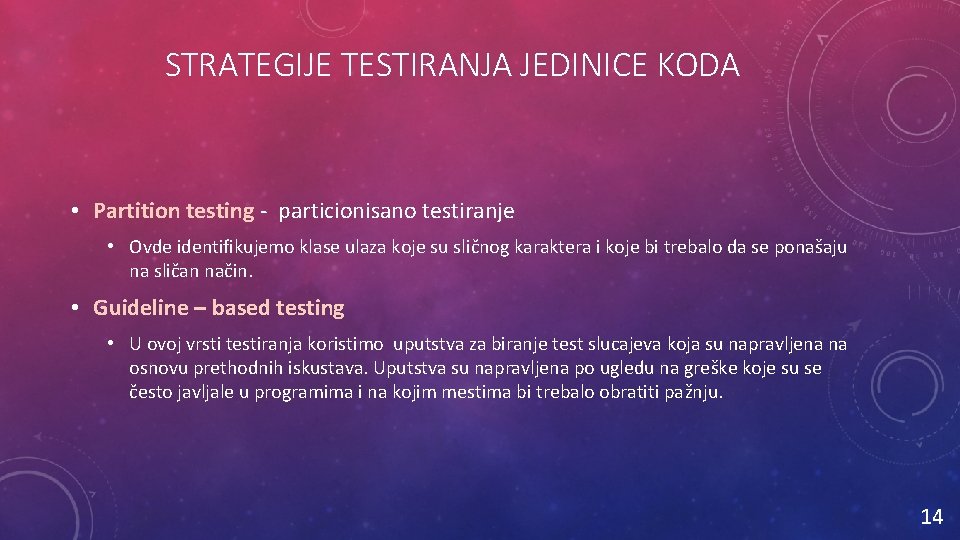 STRATEGIJE TESTIRANJA JEDINICE KODA

• Partition testing - particionisano testiranje

• Ovde identifikujemo klase ulaza koje su sličnog karaktera i koje bi trebalo da se ponašaju na sličan način.

• Guideline – based testing

• U ovoj vrsti testiranja koristimo uputstva za biranje test slucajeva koja su napravljena na osnovu prethodnih iskustava. Uputstva su napravljena po ugledu na greške koje su se često javljale u programima i na kojim mestima bi trebalo obratiti pažnju.

14